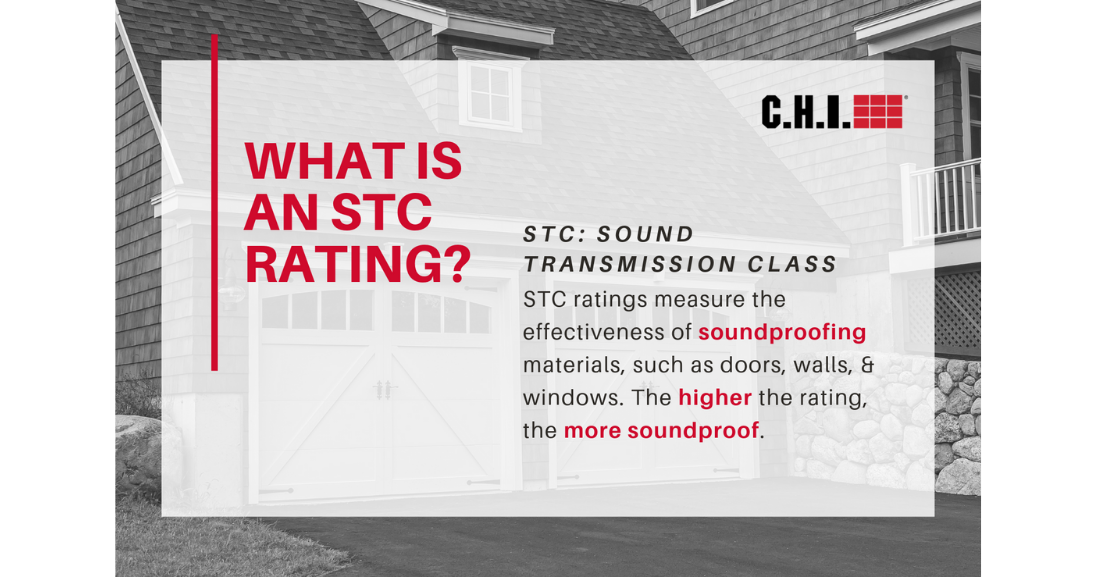 C.H.I.

WHAT IS AN STC RATING?

STC: SOUND TRANSMISSION CLASS

STC ratings measure the effectiveness of soundproofing materials, such as doors, walls, & windows. The higher the rating, the more soundproof.